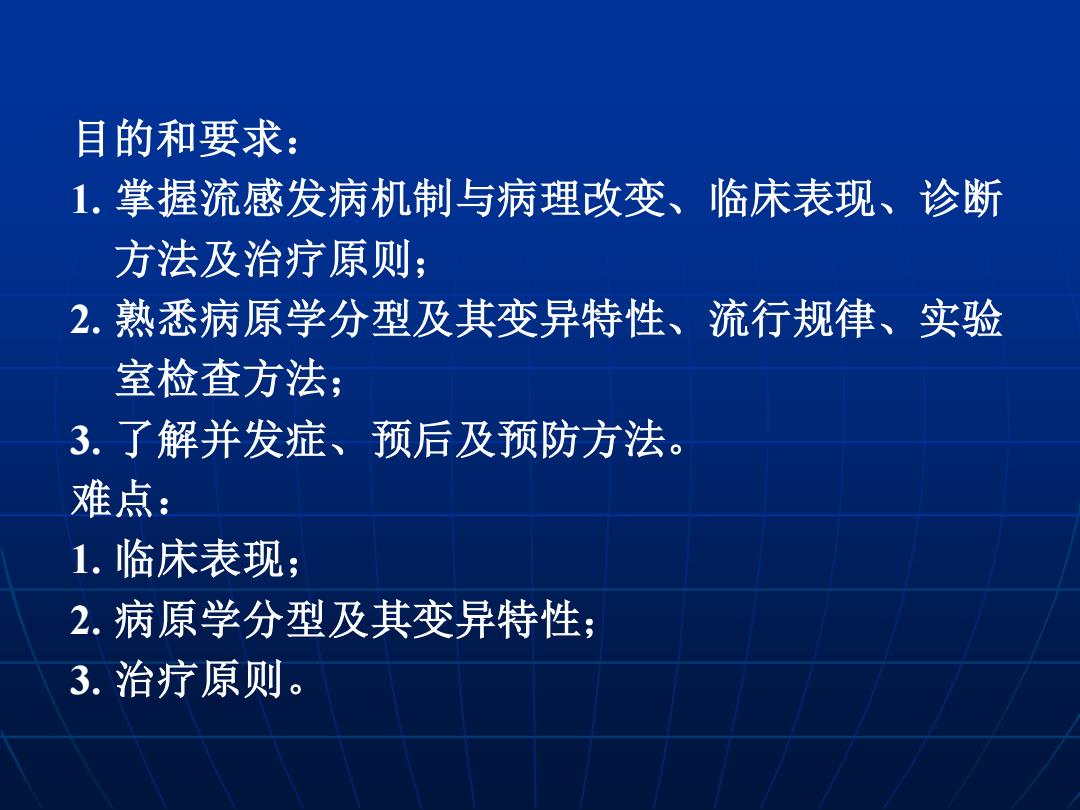 目的和要求：
1. 掌握流感发病机制与病理改变、临床表现、诊断方法及治疗原则；
2. 熟悉病原学分型及其变异特性、流行规律、实验室检查方法；
3. 了解并发症、预后及预防方法。
难点：
1. 临床表现；
2. 病原学分型及其变异特性；
3. 治疗原则。